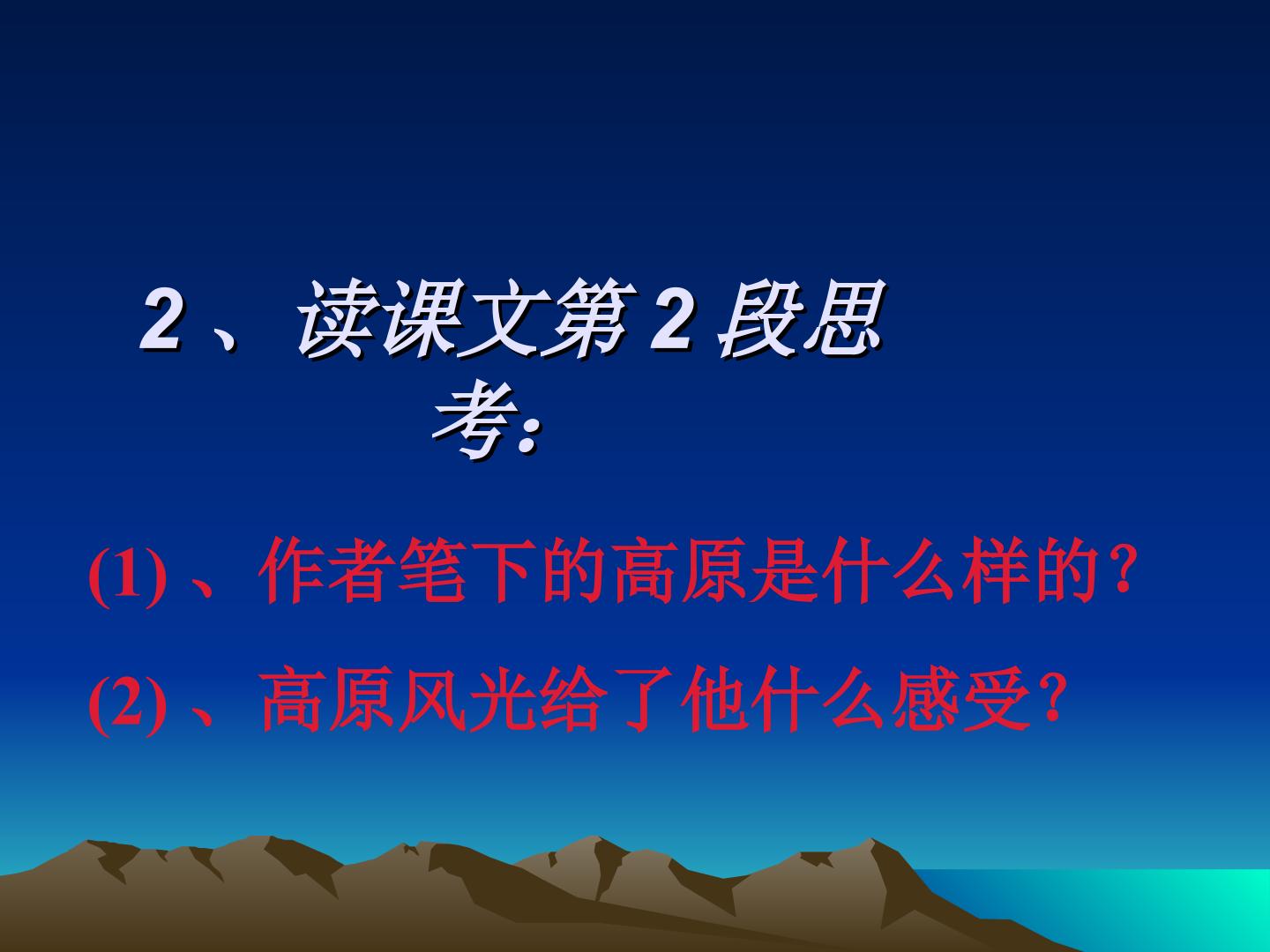 2、读课文第2段思考:

(1)、作者笔下的高原是什么样的?

(2)、高原风光给了他什么感受?